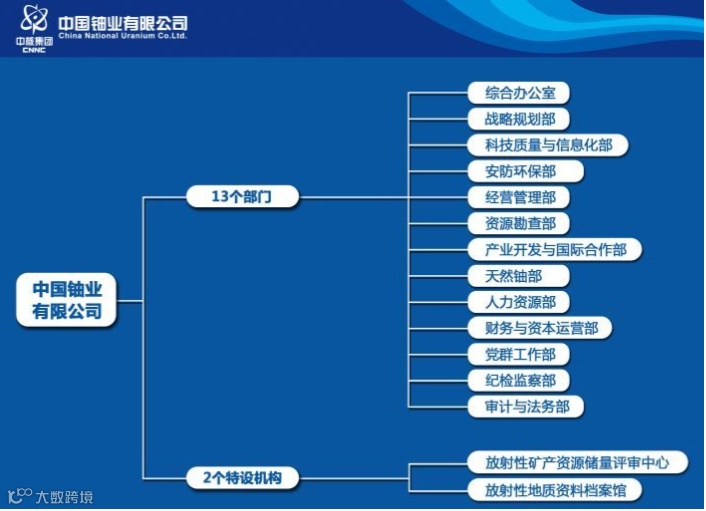 中核集团
CNNC
中国铀业有限公司
China National Uranium Co.Ltd.

中国铀业有限公司

13个部门

综合办公室
战略规划部
科技质量与信息化部
安防环保部
经营管理部
资源勘查部
产业开发与国际合作部
天然铀部
人力资源部
财务与资本运营部
党群工作部
纪检监察部
审计与法务部

2个特设机构

放射性矿产资源储量评审中心
放射性地质资料档案馆

大数跨境